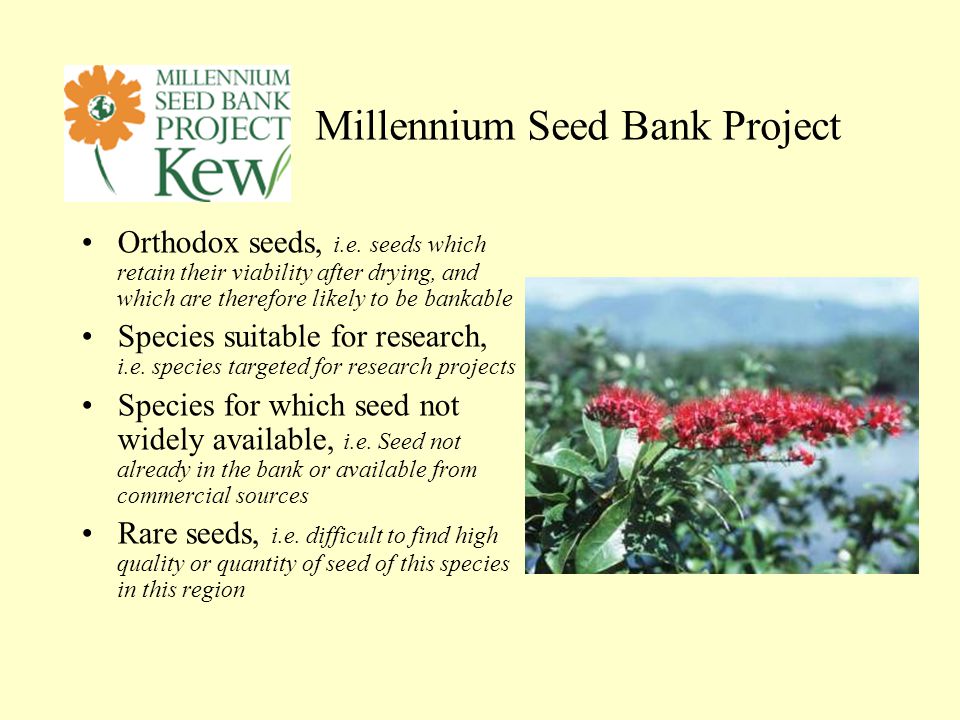 MILLENNIUM SEED BANK PROJECT Kew

Millennium Seed Bank Project

• Orthodox seeds, i.e. seeds which retain their viability after drying, and which are therefore likely to be bankable

• Species suitable for research, i.e. species targeted for research projects

• Species for which seed not widely available, i.e. Seed not already in the bank or available from commercial sources

• Rare seeds, i.e. difficult to find high quality or quantity of seed of this species in this region